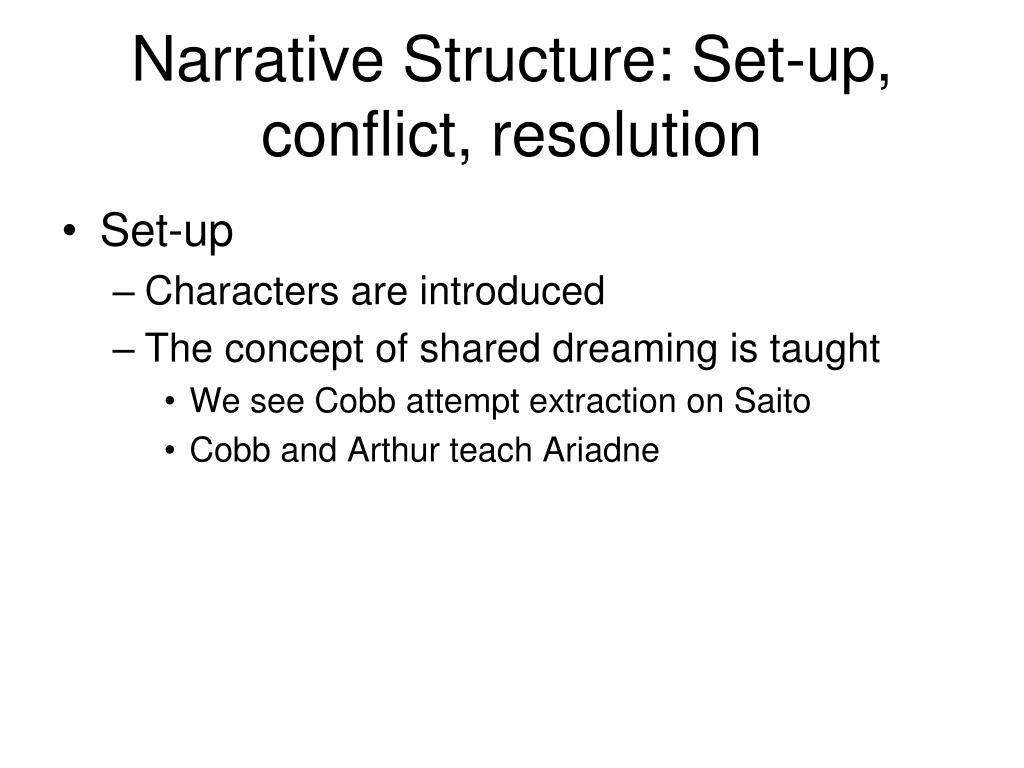 Narrative Structure: Set-up, conflict, resolution

• Set-up
– Characters are introduced
– The concept of shared dreaming is taught
• We see Cobb attempt extraction on Saito
• Cobb and Arthur teach Ariadne